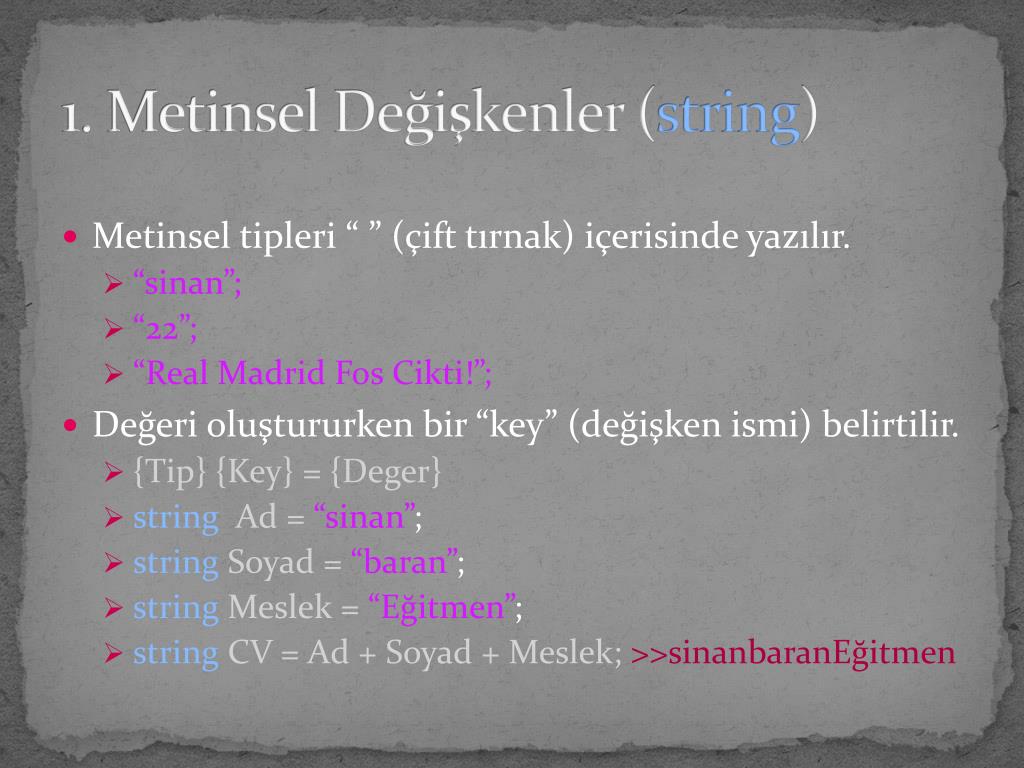 1. Metinsel Değişkenler (string)

Metinsel tipleri “ ” (çift tırnak) içerisinde yazılır.

“sinan”;

“22”;

“Real Madrid Fos Cikti!”;

Değeri oluştururken bir “key” (değişken ismi) belirtilir.

{Tip} {Key} = {Deger}

string Ad = “sinan”;

string Soyad = “baran”;

string Meslek = “Eğitmen”;

string CV = Ad + Soyad + Meslek; >>sinanbaranEğitmen